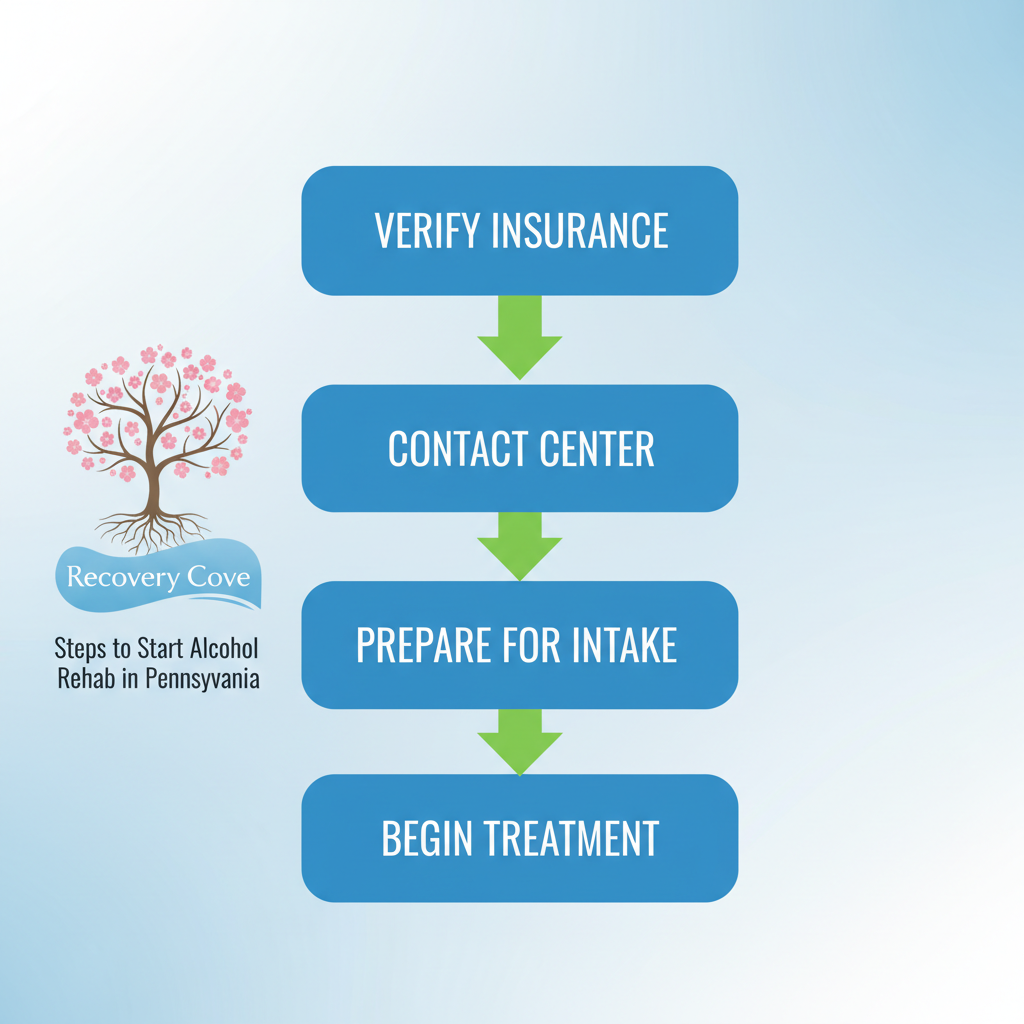 Recovery Cove

Steps to Start Alcohol Rehab in Pennsyvania

VERIFY INSURANCE

CONTACT CENTER

PREPARE FOR INTAKE

BEGIN TREATMENT